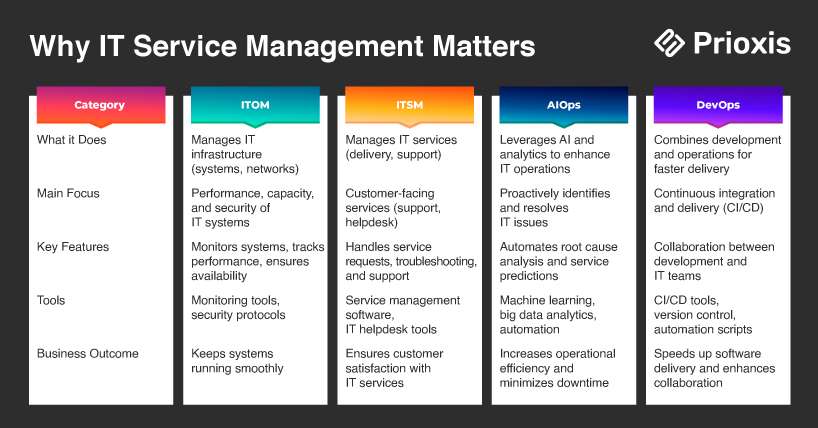 Why IT Service Management Matters

Prioxis

| Category | ITOM | ITSM | AIOps | DevOps |
|---|---|---|---|---|
| What it Does | Manages IT infrastructure (systems, networks) | Manages IT services (delivery, support) | Leverages AI and analytics to enhance IT operations | Combines development and operations for faster delivery |
| Main Focus | Performance, capacity, and security of IT systems | Customer-facing services (support, helpdesk) | Proactively identifies and resolves IT issues | Continuous integration and delivery (CI/CD) |
| Key Features | Monitors systems, tracks performance, ensures availability | Handles service requests, troubleshooting, and support | Automates root cause analysis and service predictions | Collaboration between development and IT teams |
| Tools | Monitoring tools, security protocols | Service management software, IT helpdesk tools | Machine learning, big data analytics, automation | CI/CD tools, version control, automation scripts |
| Business Outcome | Keeps systems running smoothly | Ensures customer satisfaction with IT services | Increases operational efficiency and minimizes downtime | Speeds up software delivery and enhances collaboration |